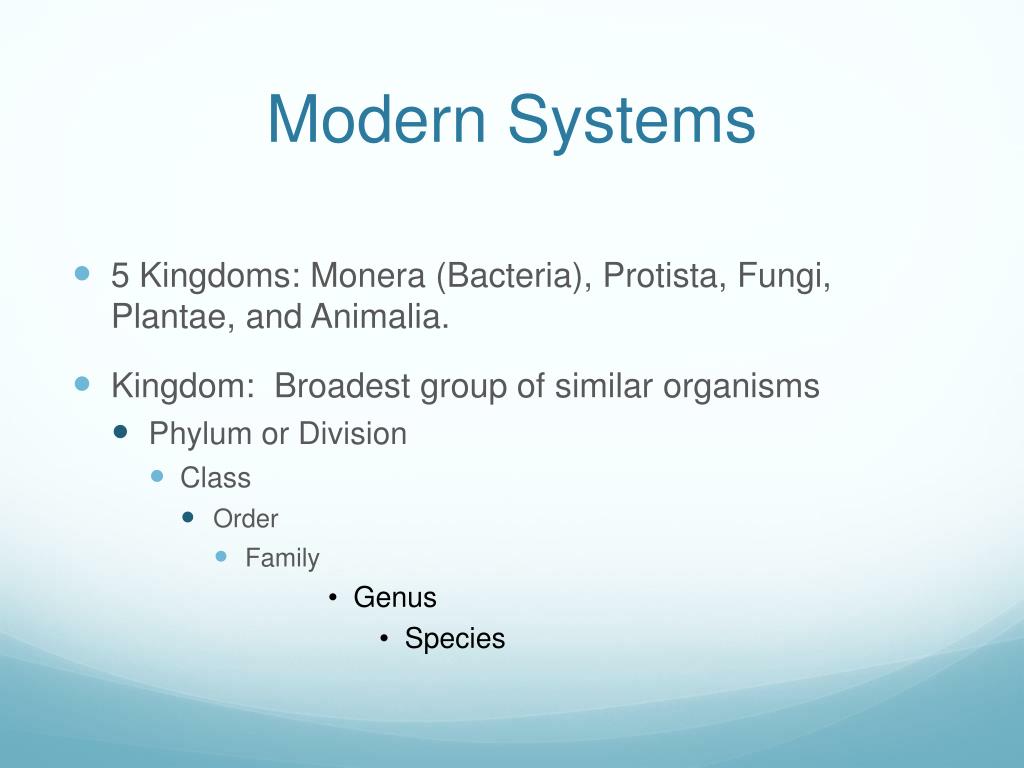 Modern Systems

- 5 Kingdoms: Monera (Bacteria), Protista, Fungi, Plantae, and Animalia.
- Kingdom: Broadest group of similar organisms
  - Phylum or Division
    - Class
      - Order
        - Family
          - Genus
            - Species